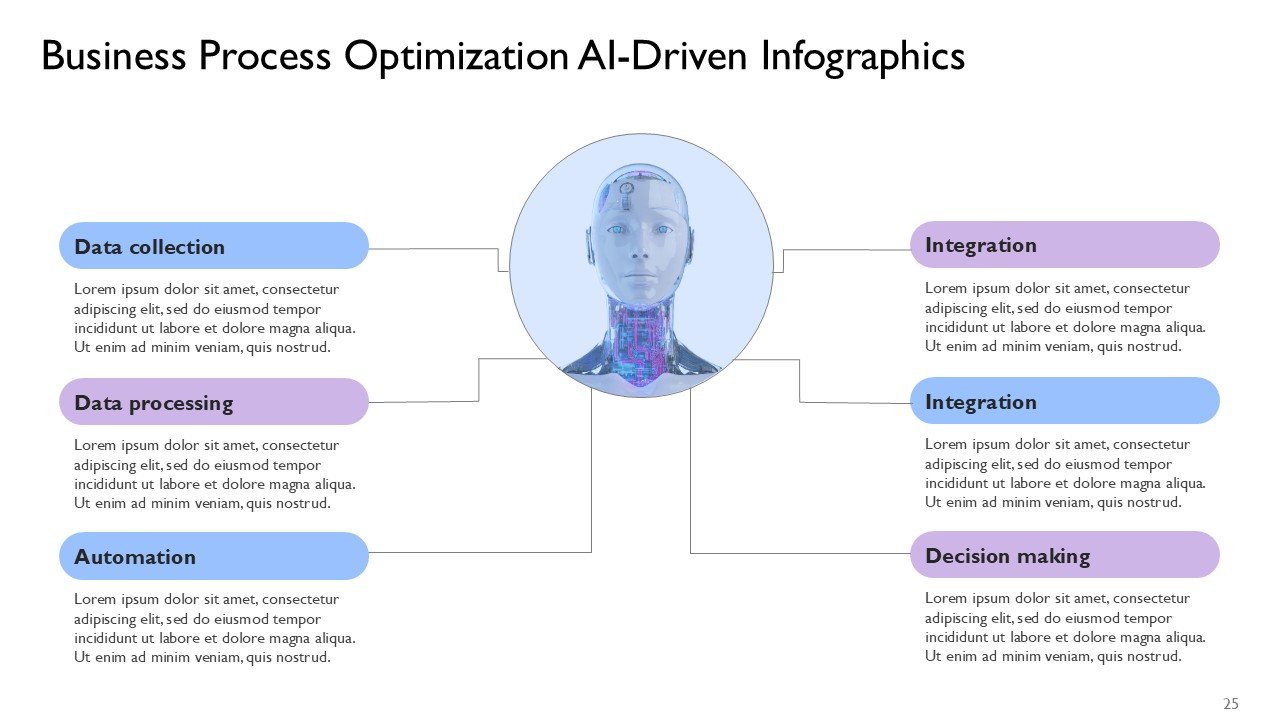 Business Process Optimization AI-Driven Infographics

Data collection

Lorem ipsum dolor sit amet, consectetur adipiscing elit, sed do eiusmod tempor incididunt ut labore et dolore magna aliqua. Ut enim ad minim veniam, quis nostrud.

Data processing

Lorem ipsum dolor sit amet, consectetur adipiscing elit, sed do eiusmod tempor incididunt ut labore et dolore magna aliqua. Ut enim ad minim veniam, quis nostrud.

Automation

Lorem ipsum dolor sit amet, consectetur adipiscing elit, sed do eiusmod tempor incididunt ut labore et dolore magna aliqua. Ut enim ad minim veniam, quis nostrud.

Integration

Lorem ipsum dolor sit amet, consectetur adipiscing elit, sed do eiusmod tempor incididunt ut labore et dolore magna aliqua. Ut enim ad minim veniam, quis nostrud.

Integration

Lorem ipsum dolor sit amet, consectetur adipiscing elit, sed do eiusmod tempor incididunt ut labore et dolore magna aliqua. Ut enim ad minim veniam, quis nostrud.

Decision making

Lorem ipsum dolor sit amet, consectetur adipiscing elit, sed do eiusmod tempor incididunt ut labore et dolore magna aliqua. Ut enim ad minim veniam, quis nostrud.

25